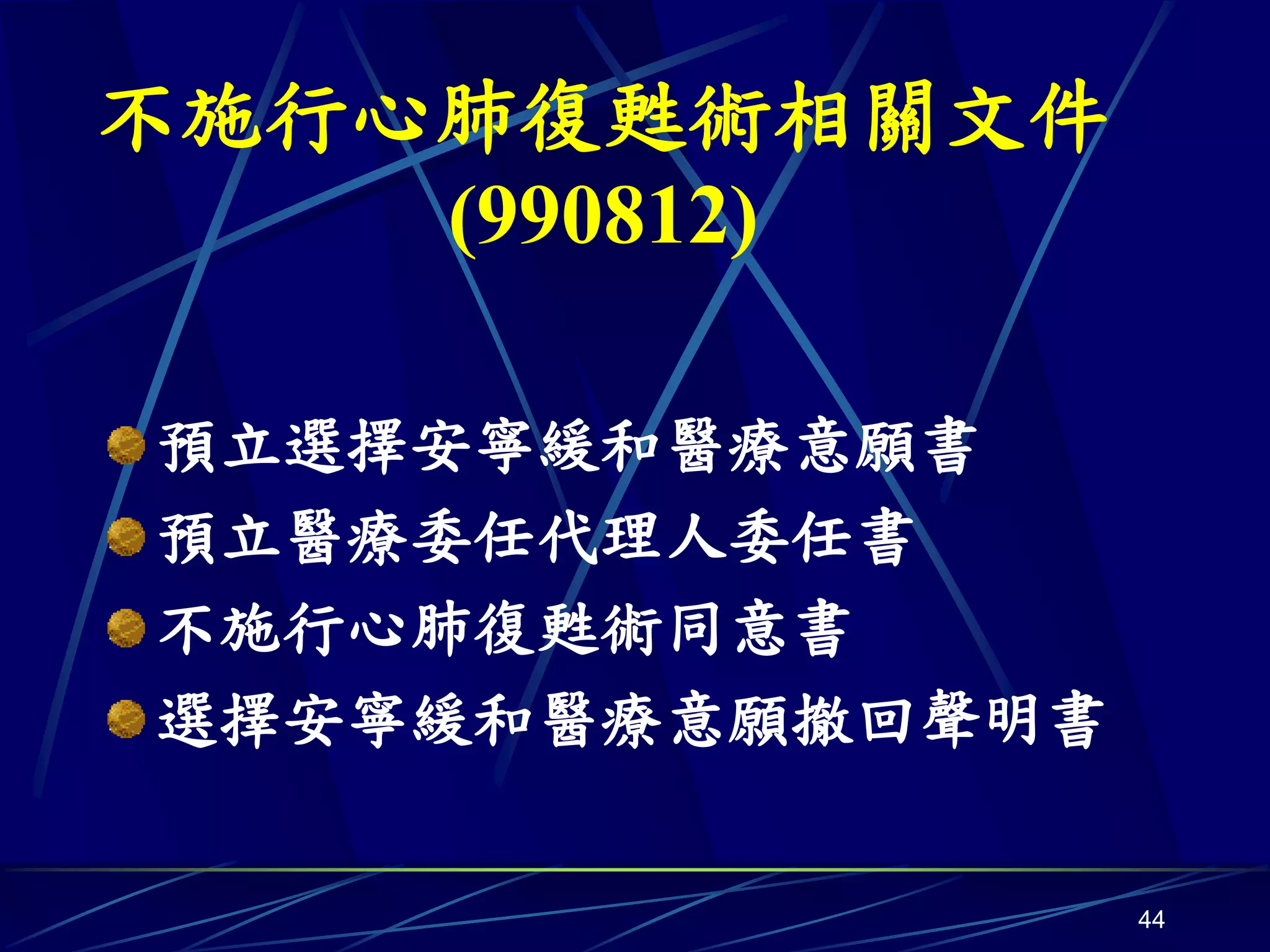 不施行心肺復甦術相關文件 (990812)

預立選擇安寧緩和醫療意願書
預立醫療委任代理人委任書
不施行心肺復甦術同意書
選擇安寧緩和醫療意願撤回聲明書

44